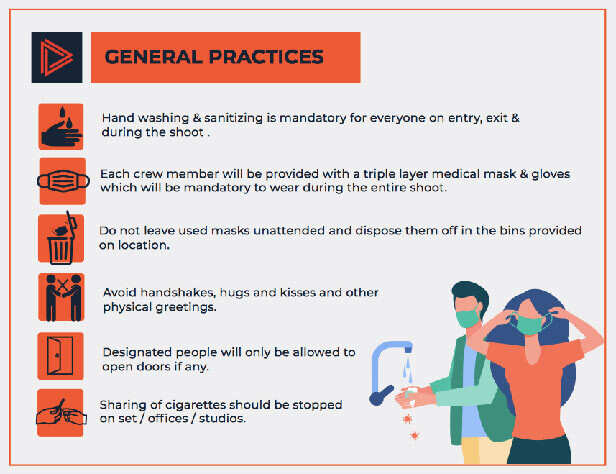 GENERAL PRACTICES

Hand washing & sanitizing is mandatory for everyone on entry, exit & during the shoot .

Each crew member will be provided with a triple layer medical mask & gloves which will be mandatory to wear during the entire shoot.

Do not leave used masks unattended and dispose them off in the bins provided on location.

Avoid handshakes, hugs and kisses and other physical greetings.

Designated people will only be allowed to open doors if any.

Sharing of cigarettes should be stopped on set / offices / studios.